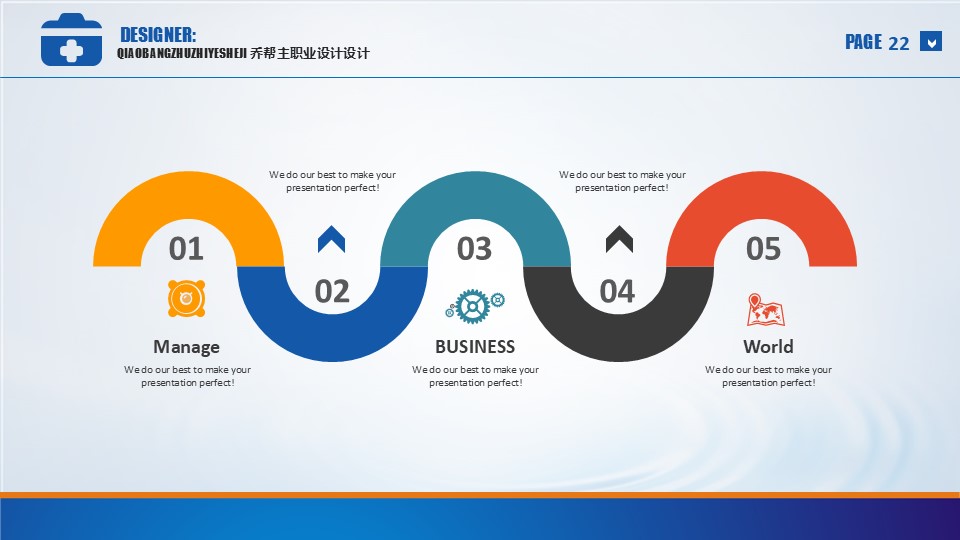 DESIGNER:
QIAOBANGZHUZHIYESHEJI 乔帮主职业设计设计

PAGE 22

We do our best to make your presentation perfect!

We do our best to make your presentation perfect!

01

02

03

04

05

Manage

We do our best to make your presentation perfect!

BUSINESS

We do our best to make your presentation perfect!

World

We do our best to make your presentation perfect!